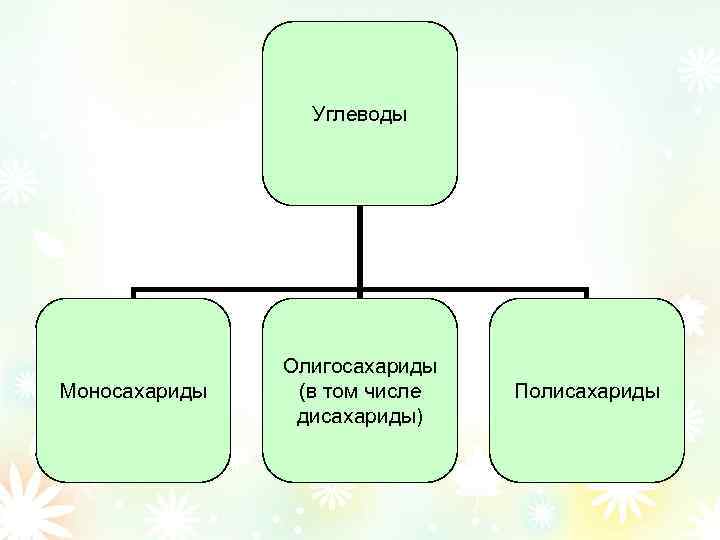 Углеводы

Моносахариды

Олигосахариды (в том числе дисахариды)

Полисахариды